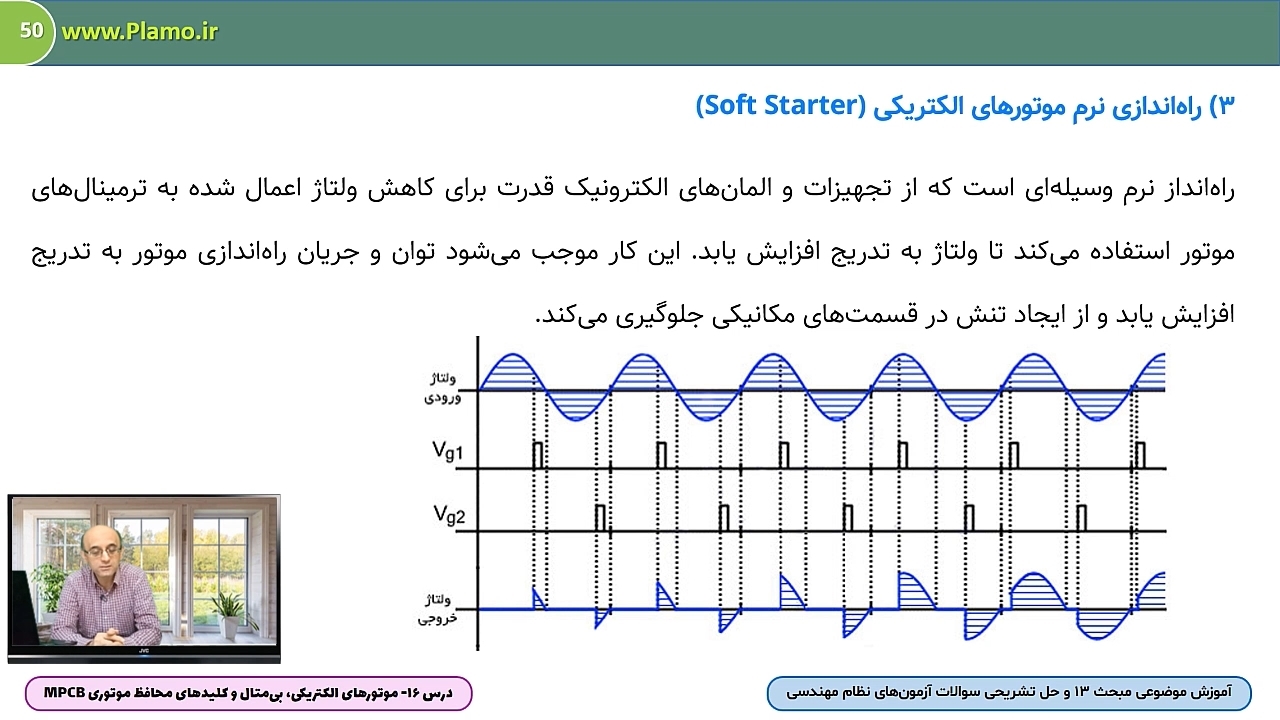 50 www.Plamo.ir

۳) راه‌اندازی نرم موتورهای الکتریکی (Soft Starter)

راه‌انداز نرم وسیله‌ای است که از تجهیزات و المان‌های الکترونیک قدرت برای کاهش ولتاژ اعمال شده به ترمینال‌های موتور استفاده می‌کند تا ولتاژ به تدریج افزایش یابد. این کار موجب می‌شود توان و جریان راه‌اندازی موتور به تدریج افزایش یابد و از ایجاد تنش در قسمت‌های مکانیکی جلوگیری می‌کند.

ولتاژ ورودی

$V_{g1}$

$V_{g2}$

ولتاژ خروجی

JVC

درس ۱۶- موتورهای الکتریکی، بی‌متال و کلیدهای محافظ موتوری MPCB

آموزش موضوعی مبحث ۱۳ و حل تشریحی سوالات آزمون‌های نظام مهندسی